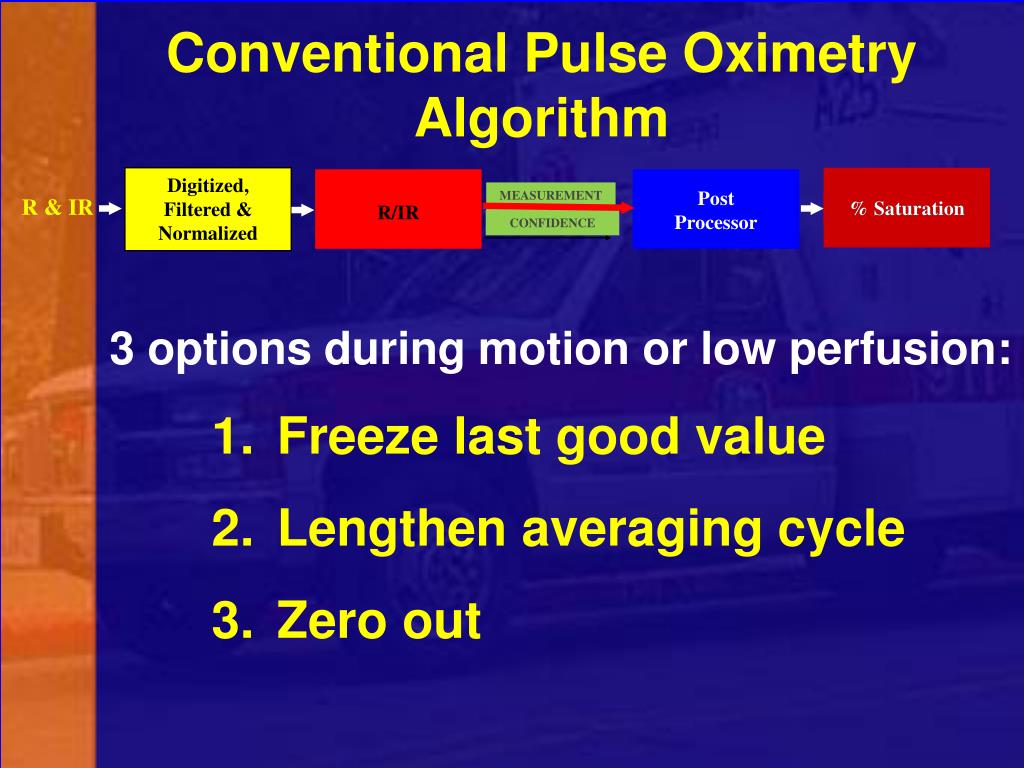 Conventional Pulse Oximetry Algorithm

R & IR

Digitized, Filtered & Normalized

R/IR

MEASUREMENT

CONFIDENCE

Post Processor

% Saturation

3 options during motion or low perfusion:

1. Freeze last good value

2. Lengthen averaging cycle

3. Zero out